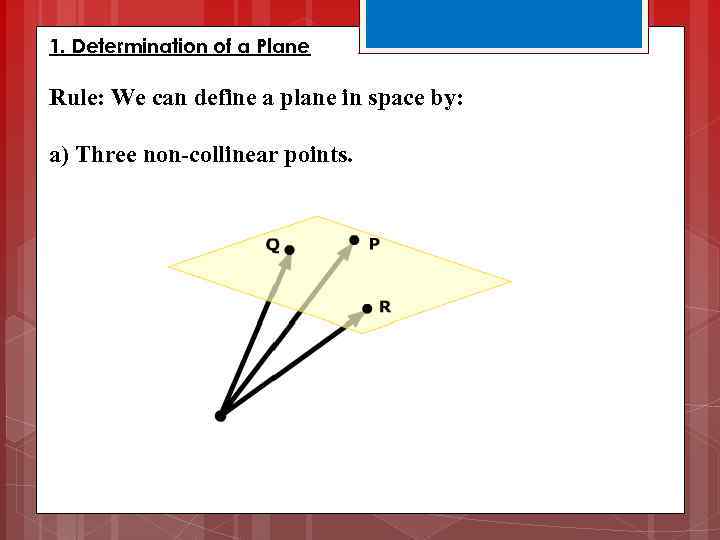 1. Determination of a Plane

Rule: We can define a plane in space by:

a) Three non-collinear points.

Q
P
R